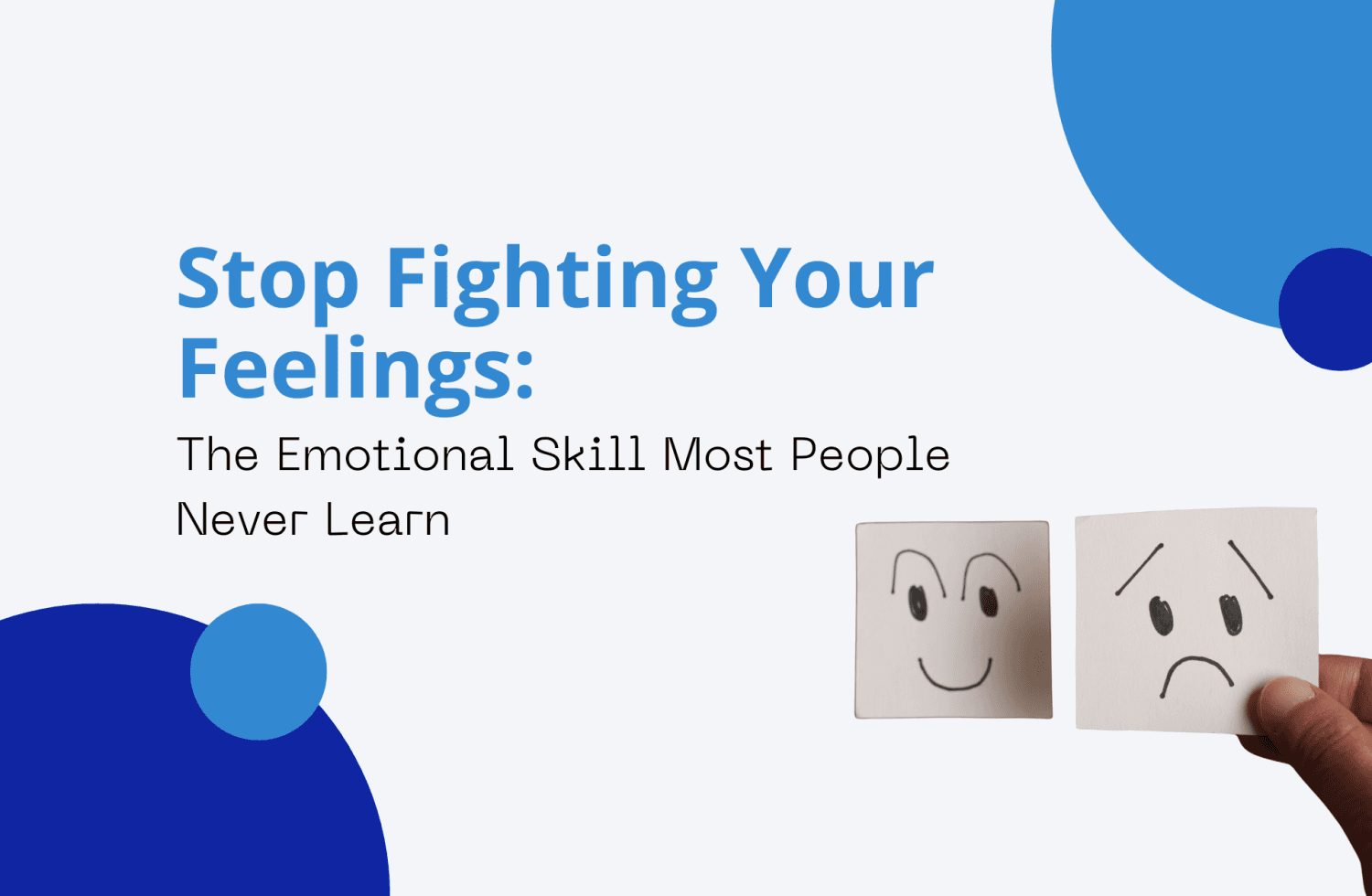 Stop Fighting Your Feelings:

The Emotional Skill Most People Never Learn